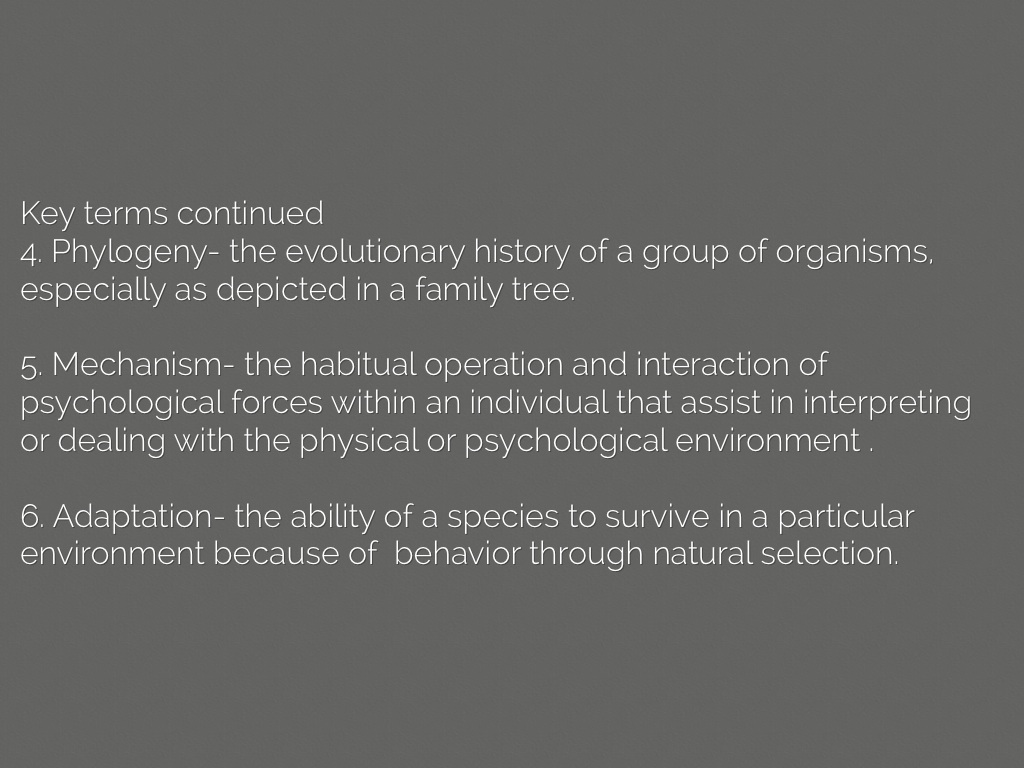 Key terms continued
4. Phylogeny- the evolutionary history of a group of organisms, especially as depicted in a family tree.

5. Mechanism- the habitual operation and interaction of psychological forces within an individual that assist in interpreting or dealing with the physical or psychological environment .

6. Adaptation- the ability of a species to survive in a particular environment because of behavior through natural selection.